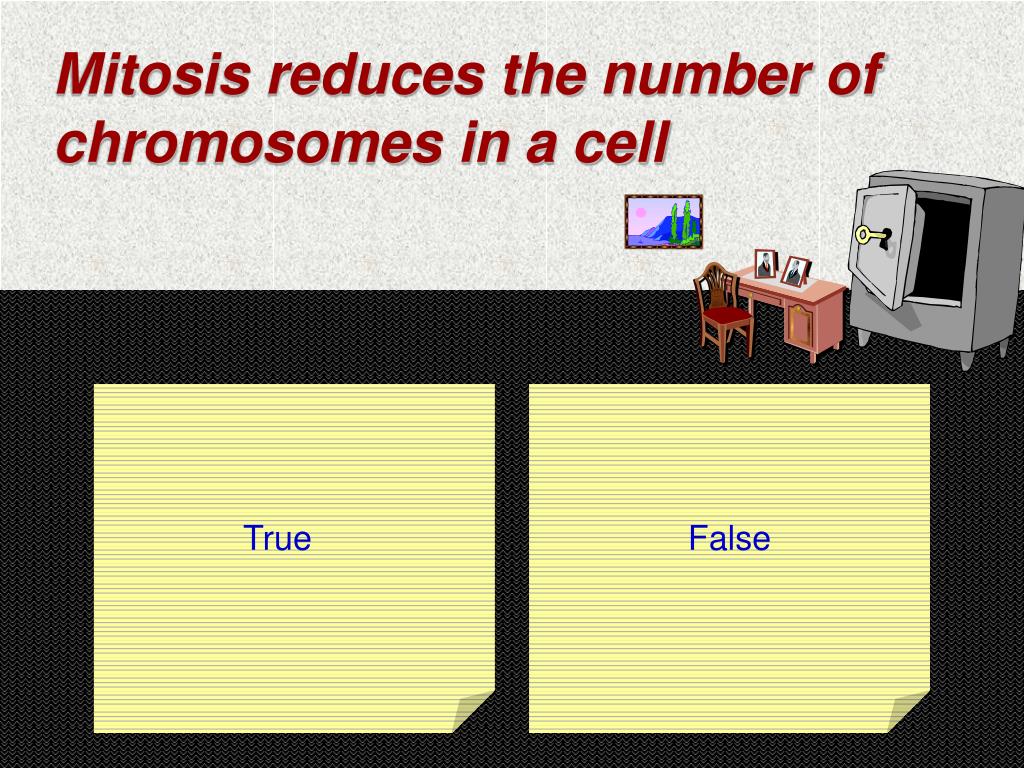 Mitosis reduces the number of chromosomes in a cell

True

False